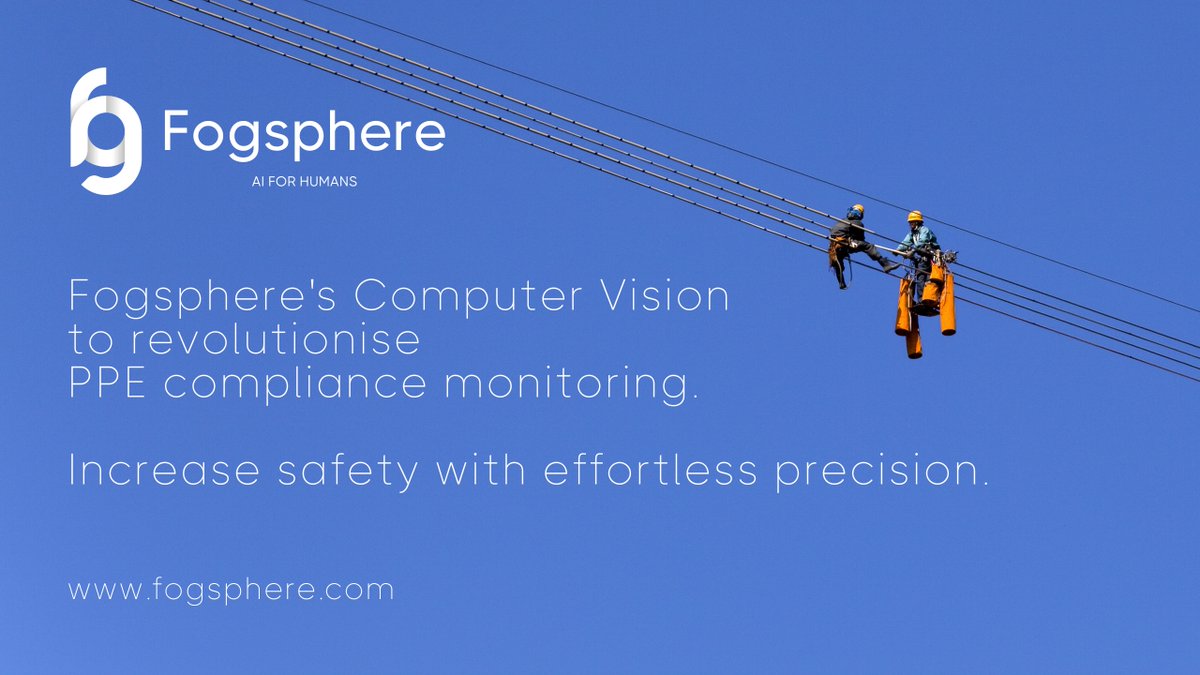 Fogsphere
AI FOR HUMANS

Fogsphere's Computer Vision to revolutionise PPE compliance monitoring.

Increase safety with effortless precision.

www.fogsphere.com